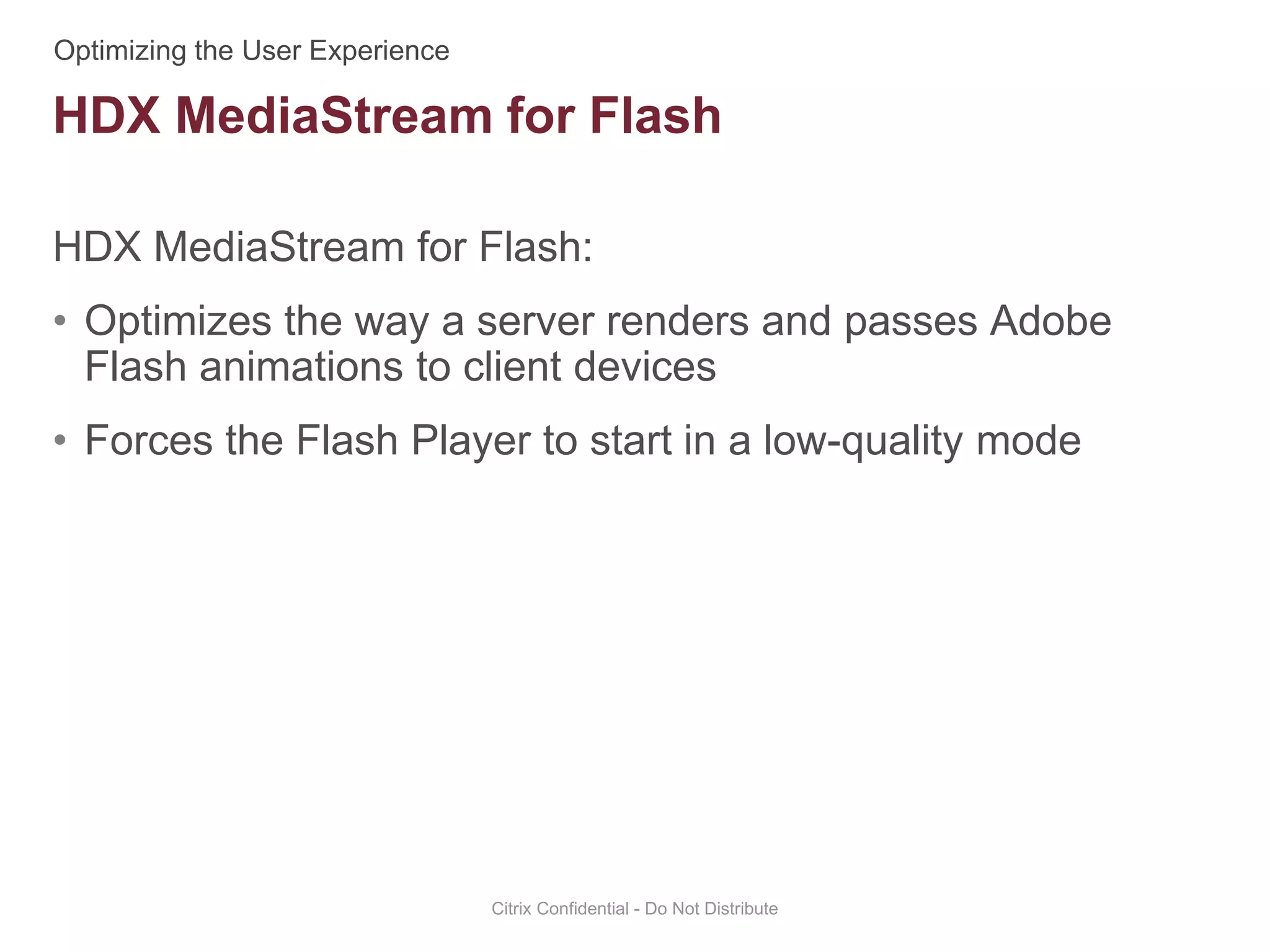 Optimizing the User Experience

HDX MediaStream for Flash

HDX MediaStream for Flash:

• Optimizes the way a server renders and passes Adobe Flash animations to client devices

• Forces the Flash Player to start in a low-quality mode

Citrix Confidential - Do Not Distribute